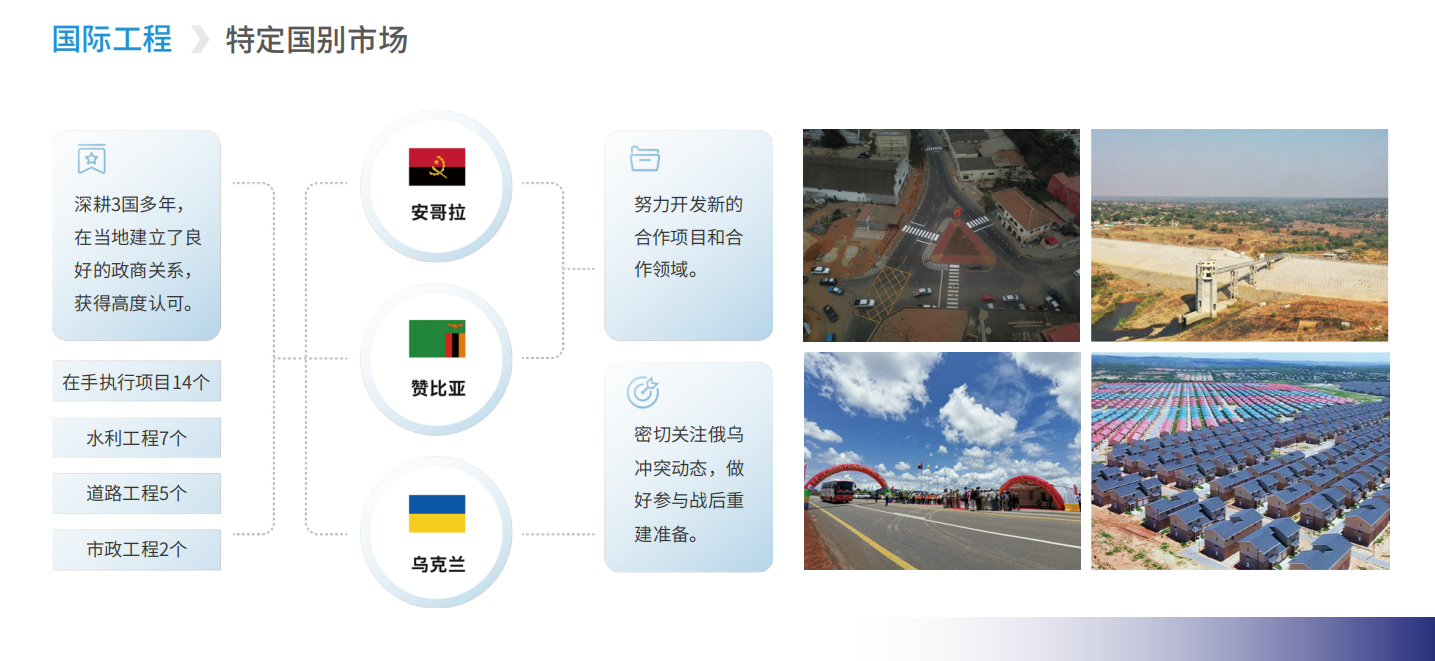 国际工程 特定国别市场

深耕3国多年，在当地建立了良好的政商关系，获得高度认可。

在手执行项目14个

水利工程7个

道路工程5个

市政工程2个

安哥拉

赞比亚

乌克兰

努力开发新的合作项目和合作领域。

密切关注俄乌冲突动态，做好参与战后重建准备。